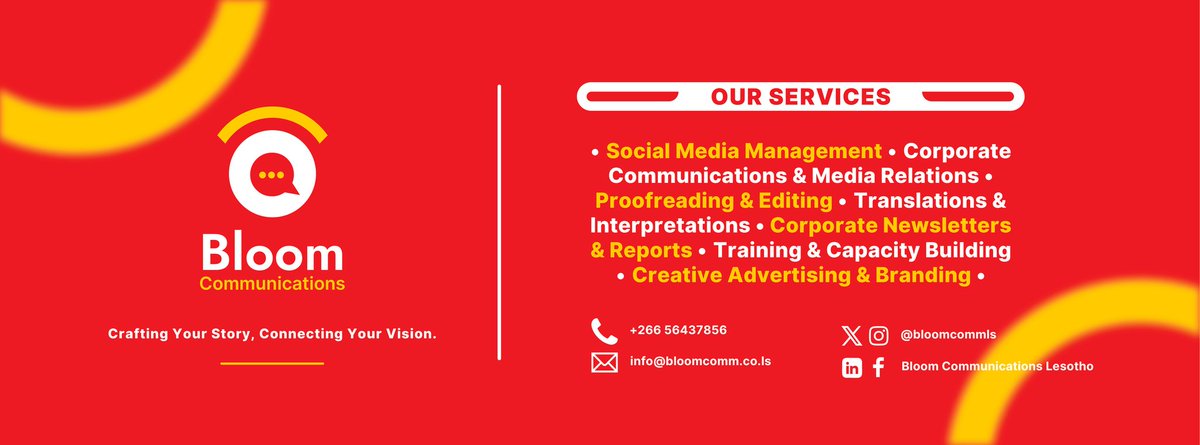 Bloom
Communications

Crafting Your Story, Connecting Your Vision.

OUR SERVICES

• Social Media Management • Corporate Communications & Media Relations • Proofreading & Editing • Translations & Interpretations • Corporate Newsletters & Reports • Training & Capacity Building • Creative Advertising & Branding •

+266 56437856

info@bloomcomm.co.ls

@bloomcommls

Bloom Communications Lesotho